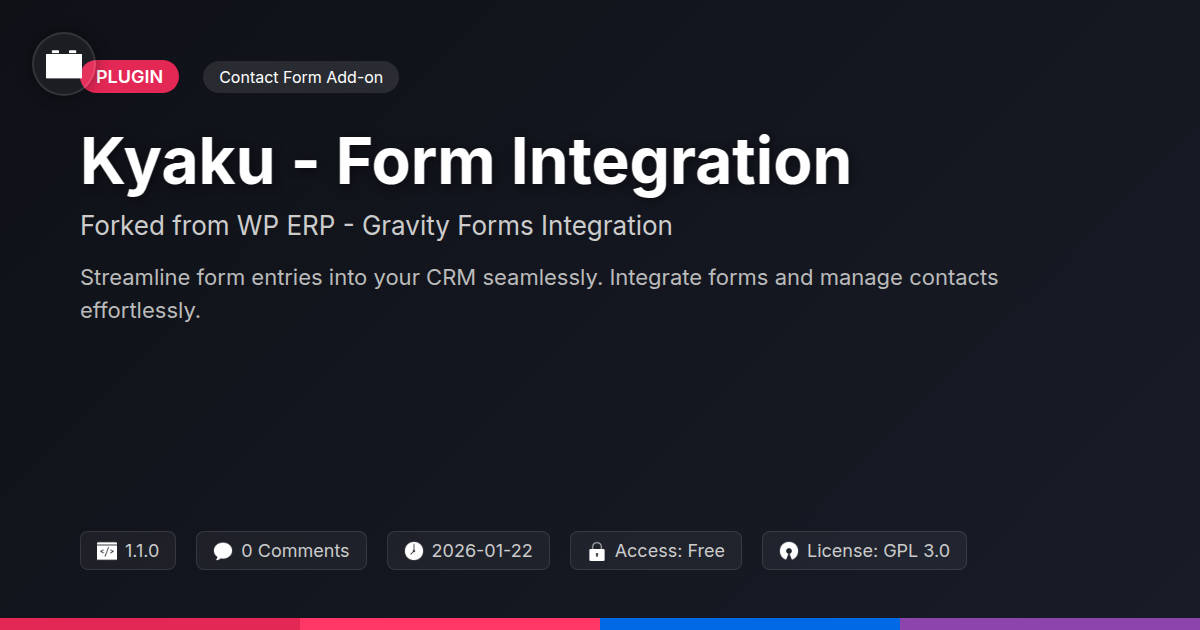 PLUGIN Contact Form Add-on

Kyaku - Form Integration

Forked from WP ERP - Gravity Forms Integration

Streamline form entries into your CRM seamlessly. Integrate forms and manage contacts effortlessly.

1.1.0 0 Comments 2026-01-22 Access: Free License: GPL 3.0